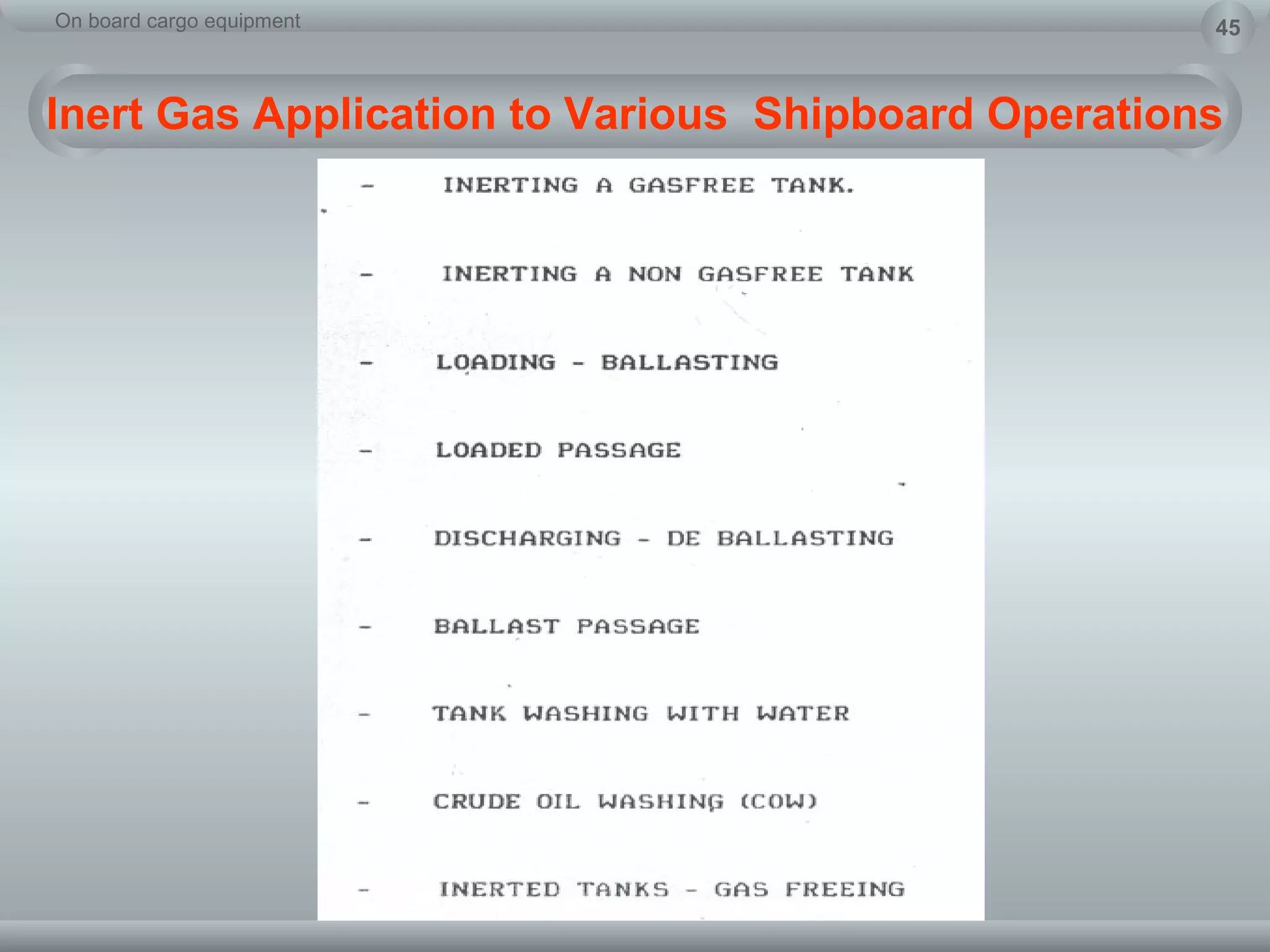 On board cargo equipment

45

Inert Gas Application to Various Shipboard Operations

- INERTING A GASFREE TANK.

- INERTING A NON GASFREE TANK

- LOADING - BALLASTING

- LOADED PASSAGE

- DISCHARGING - DE BALLASTING

- BALLAST PASSAGE

- TANK WASHING WITH WATER

- CRUDE OIL WASHING (COW)

- INERTED TANKS - GAS FREEING